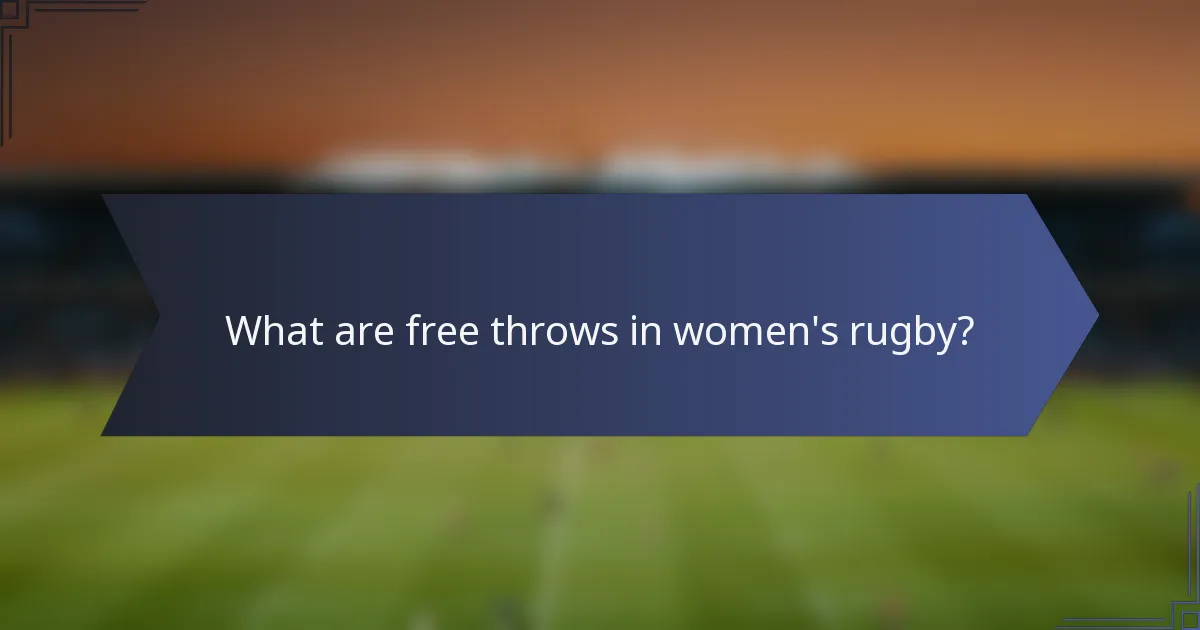 What are free throws in women's rugby?